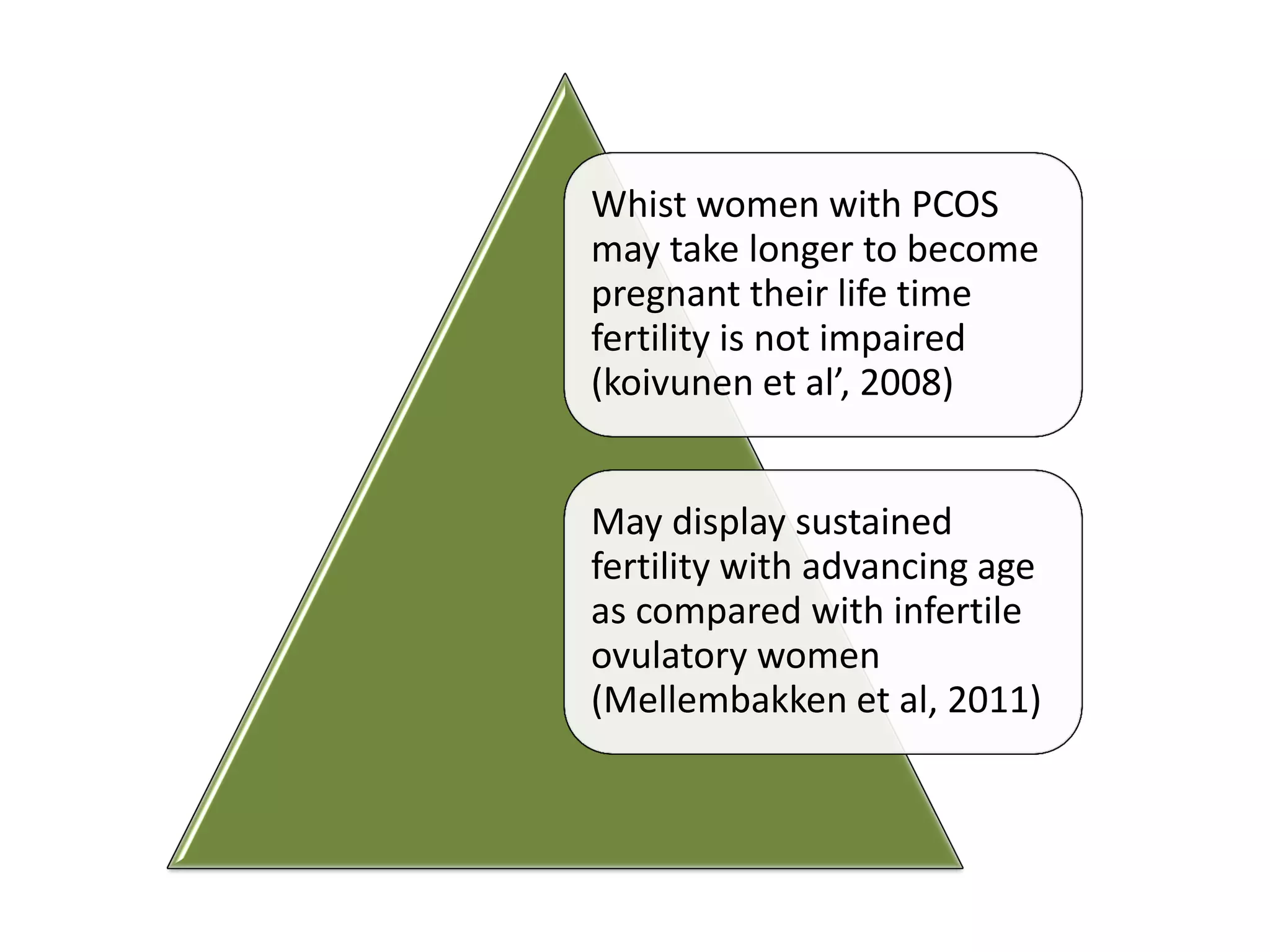 Whist women with PCOS may take longer to become pregnant their life time fertility is not impaired (koivunen et al’, 2008)

May display sustained fertility with advancing age as compared with infertile ovulatory women (Mellembakken et al, 2011)